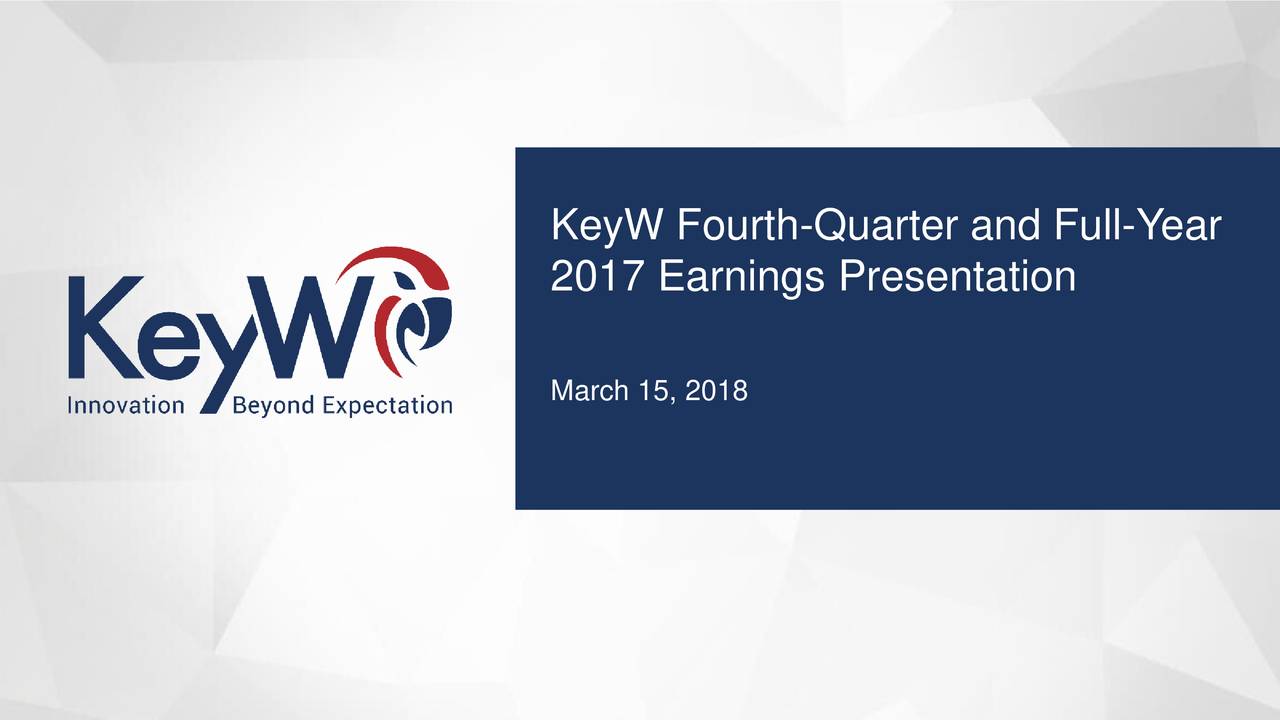 KeyW
Innovation Beyond Expectation

KeyW Fourth-Quarter and Full-Year 2017 Earnings Presentation

March 15, 2018